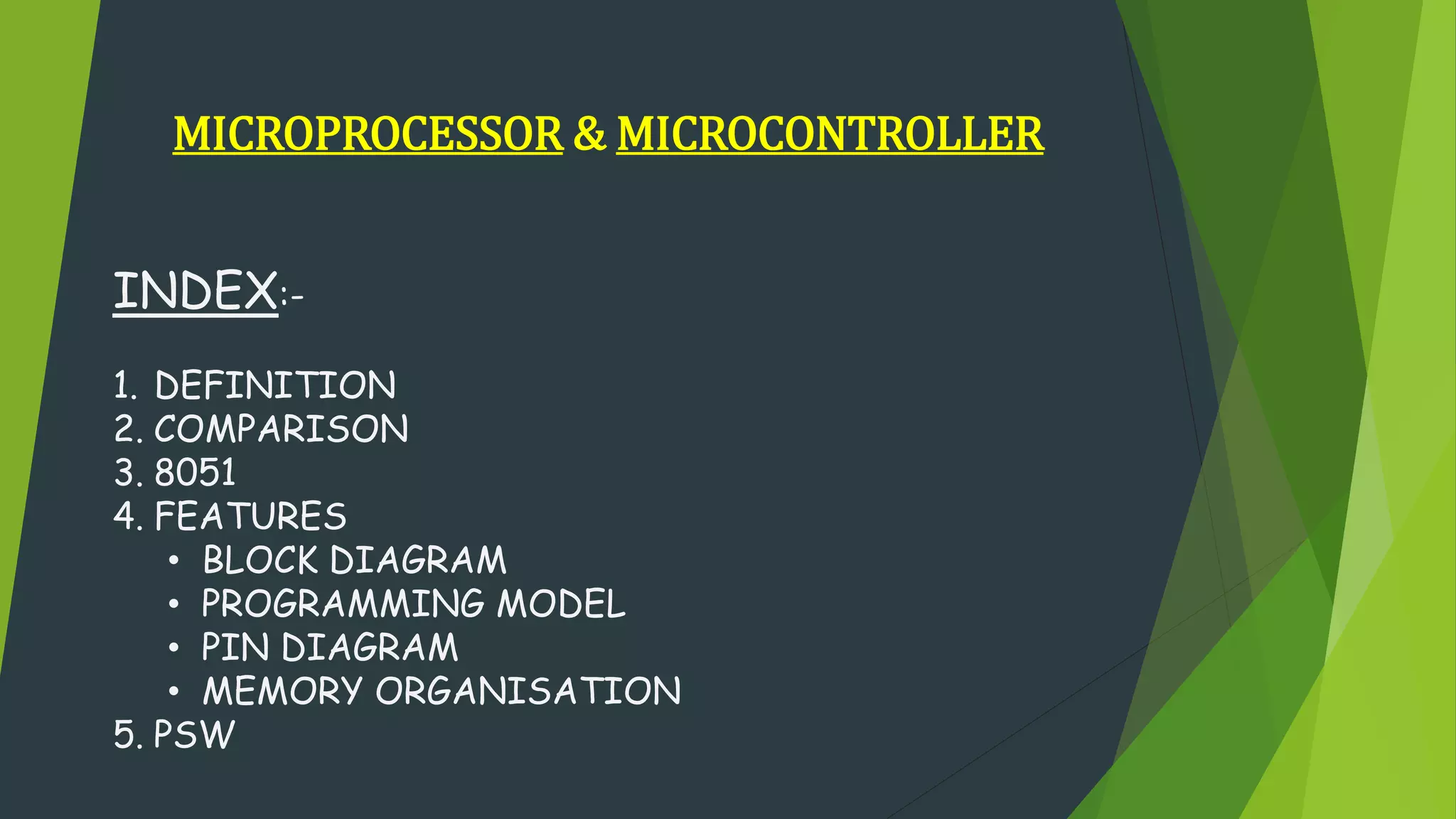 MICROPROCESSOR & MICROCONTROLLER

INDEX:-

1. DEFINITION
2. COMPARISON
3. 8051
4. FEATURES
• BLOCK DIAGRAM
• PROGRAMMING MODEL
• PIN DIAGRAM
• MEMORY ORGANISATION
5. PSW